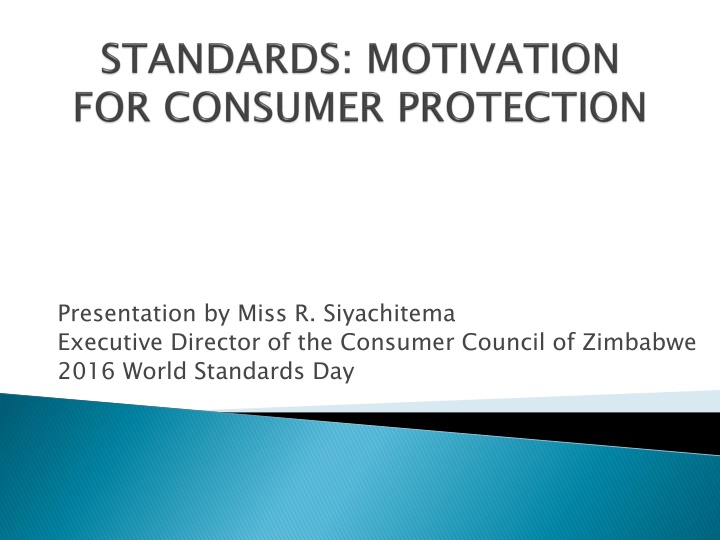 STANDARDS: MOTIVATION FOR CONSUMER PROTECTION

Presentation by Miss R. Siyachitema
Executive Director of the Consumer Council of Zimbabwe
2016 World Standards Day